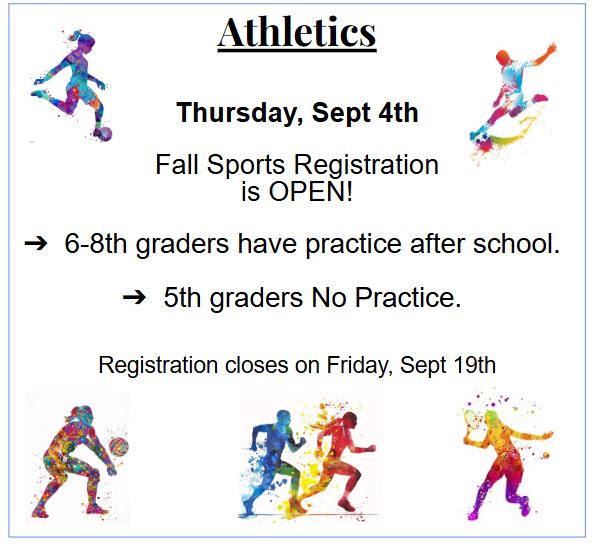 Athletics

Thursday, Sept 4th

Fall Sports Registration is OPEN!

➔ 6-8th graders have practice after school.

➔ 5th graders No Practice.

Registration closes on Friday, Sept 19th